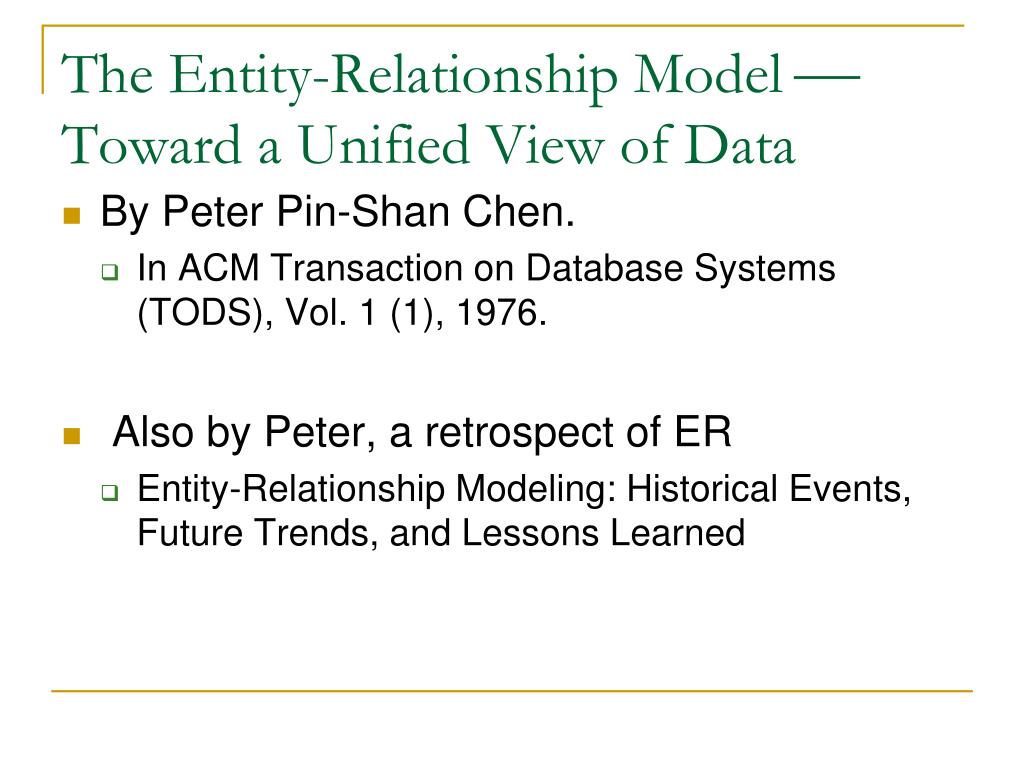 The Entity-Relationship Model — Toward a Unified View of Data

By Peter Pin-Shan Chen.

In ACM Transaction on Database Systems (TODS), Vol. 1 (1), 1976.

Also by Peter, a retrospect of ER

Entity-Relationship Modeling: Historical Events, Future Trends, and Lessons Learned